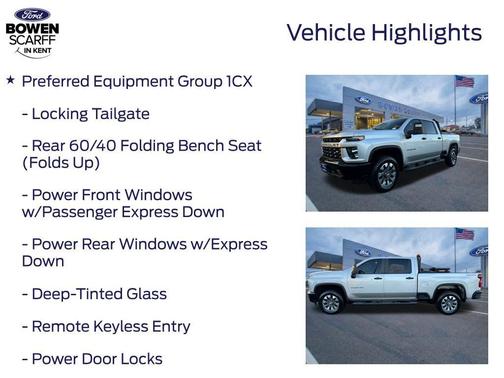 Ford
BOWEN
SCARFF
IN KENT

Vehicle Highlights

★ Preferred Equipment Group 1CX

- Locking Tailgate

- Rear 60/40 Folding Bench Seat (Folds Up)

- Power Front Windows w/Passenger Express Down

- Power Rear Windows w/Express Down

- Deep-Tinted Glass

- Remote Keyless Entry

- Power Door Locks

Ford

Ford

Ford

Ford